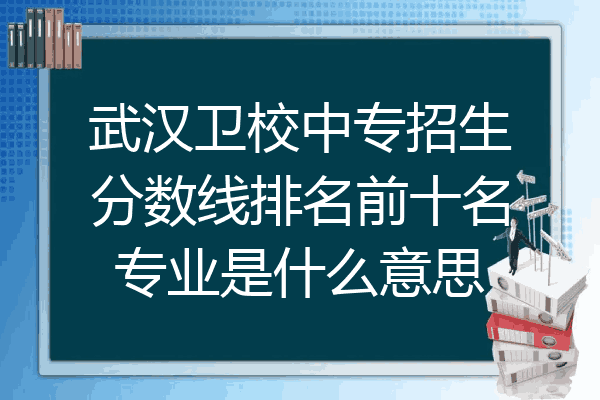 武汉卫校中专招生分数线排名前十名专业是什么意思